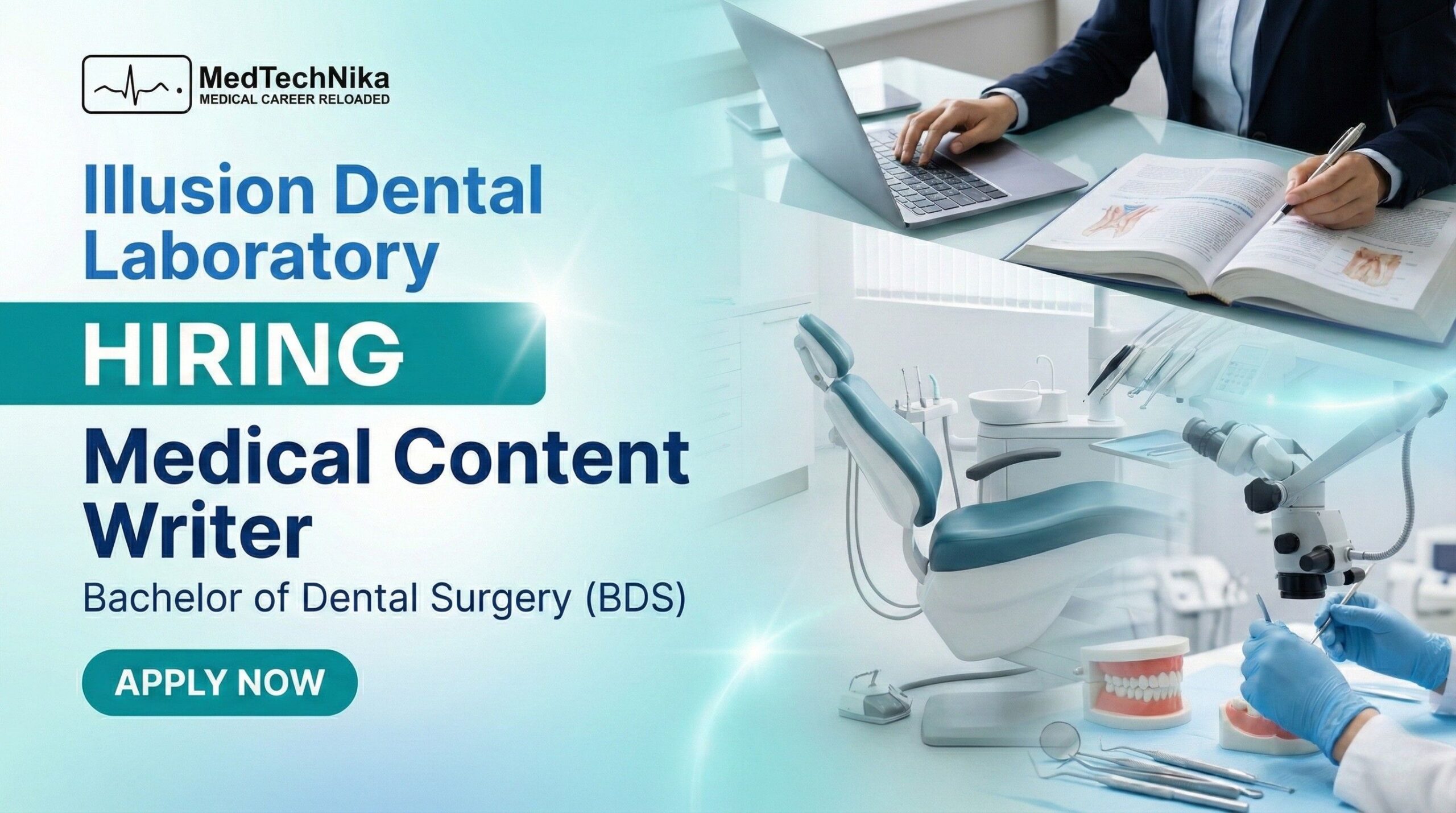 MedTechNika
MEDICAL CAREER RELOADED

Illusion Dental Laboratory

HIRING

Medical Content Writer

Bachelor of Dental Surgery (BDS)

APPLY NOW